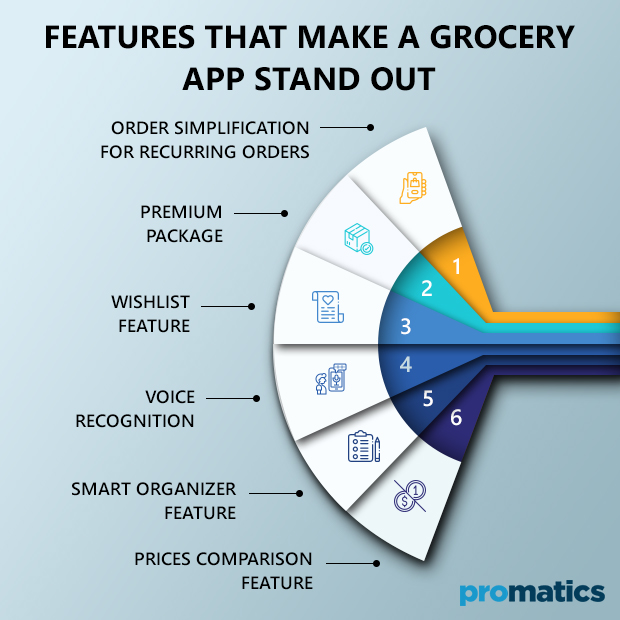 FEATURES THAT MAKE A GROCERY APP STAND OUT

ORDER SIMPLIFICATION FOR RECURRING ORDERS

PREMIUM PACKAGE

WISHLIST FEATURE

VOICE RECOGNITION

SMART ORGANIZER FEATURE

PRICES COMPARISON FEATURE

1
2
3
4
5
6

promatics